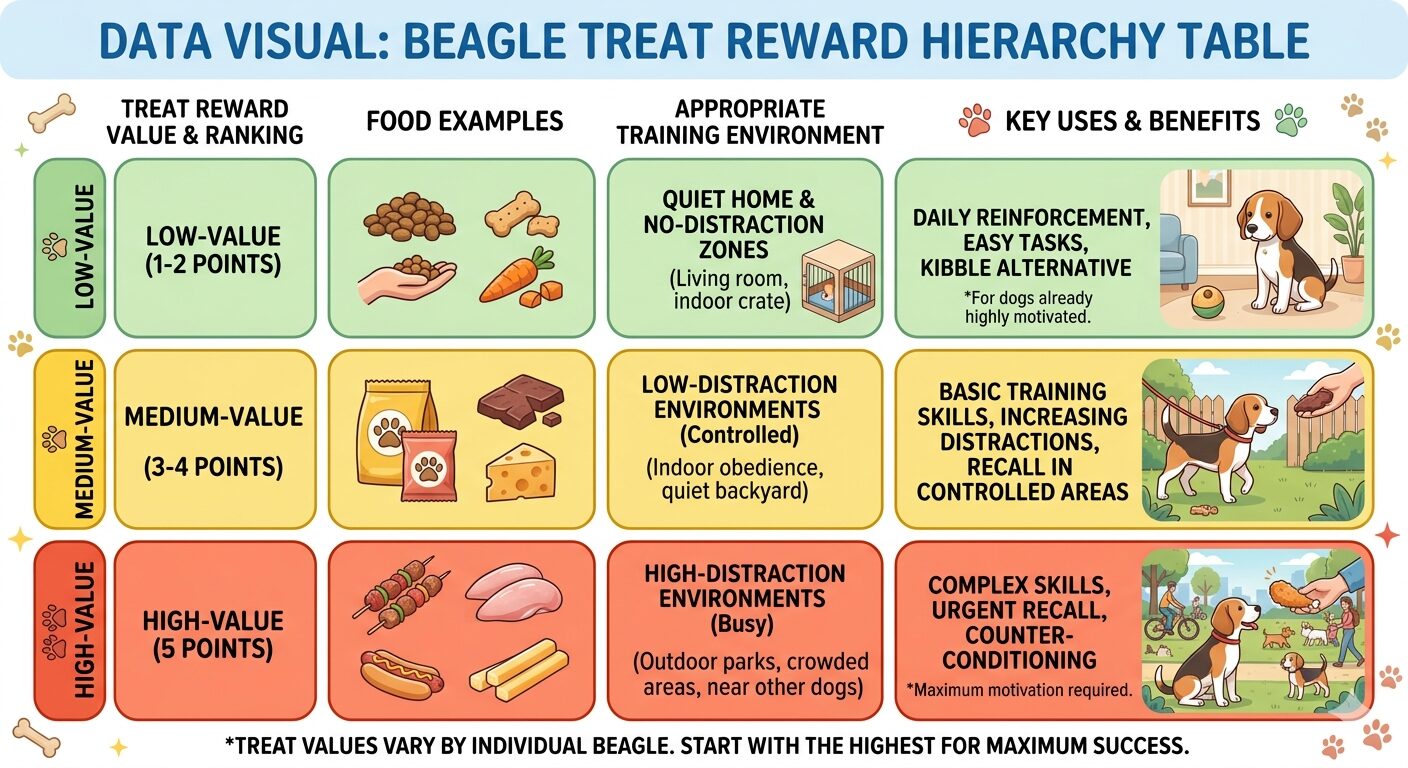 DATA VISUAL: BEAGLE TREAT REWARD HIERARCHY TABLE

| | TREAT REWARD VALUE & RANKING | FOOD EXAMPLES | APPROPRIATE TRAINING ENVIRONMENT | KEY USES & BENEFITS |
|---|---|---|---|---|
| LOW-VALUE | LOW-VALUE (1-2 POINTS) | | QUIET HOME & NO-DISTRACTION ZONES (Living room, indoor crate) | DAILY REINFORCEMENT, EASY TASKS, KIBBLE ALTERNATIVE *For dogs already highly motivated. |
| MEDIUM-VALUE | MEDIUM-VALUE (3-4 POINTS) | | LOW-DISTRACTION ENVIRONMENTS (Controlled) (Indoor obedience, quiet backyard) | BASIC TRAINING SKILLS, INCREASING DISTRACTIONS, RECALL IN CONTROLLED AREAS |
| HIGH-VALUE | HIGH-VALUE (5 POINTS) | | HIGH-DISTRACTION ENVIRONMENTS (Busy) (Outdoor parks, crowded areas, near other dogs) | COMPLEX SKILLS, URGENT RECALL, COUNTER-CONDITIONING *Maximum motivation required. |

*TREAT VALUES VARY BY INDIVIDUAL BEAGLE. START WITH THE HIGHEST FOR MAXIMUM SUCCESS.